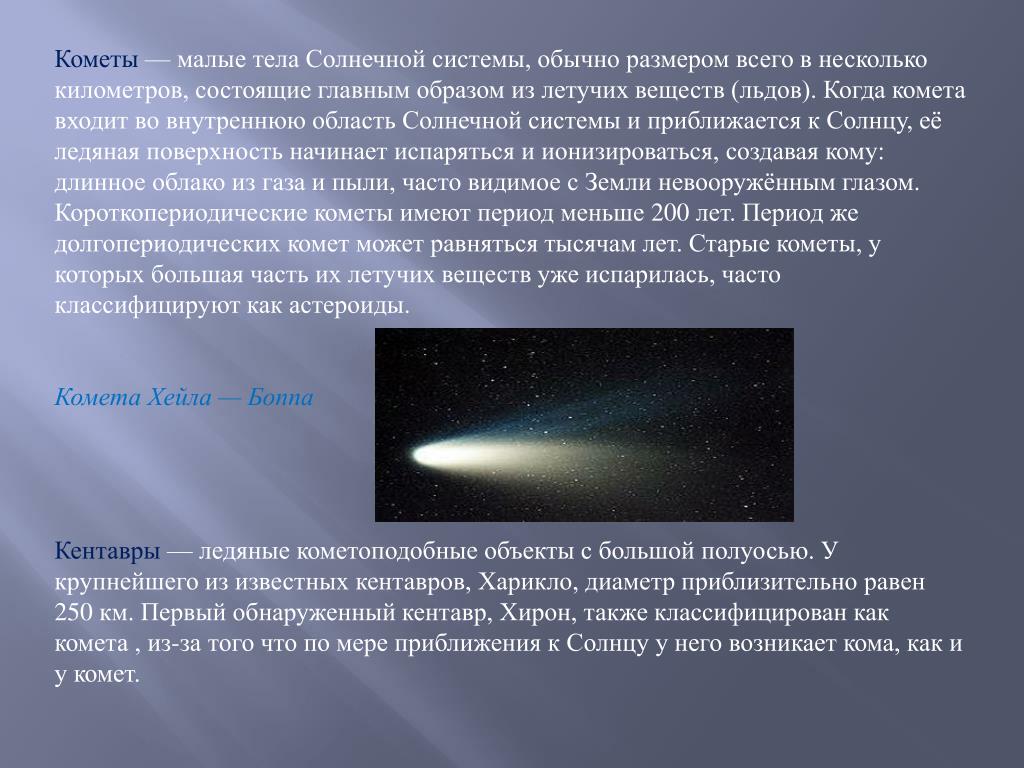 Кометы — малые тела Солнечной системы, обычно размером всего в несколько километров, состоящие главным образом из летучих веществ (льдов). Когда комета входит во внутреннюю область Солнечной системы и приближается к Солнцу, её ледяная поверхность начинает испаряться и ионизироваться, создавая кому: длинное облако из газа и пыли, часто видимое с Земли невооружённым глазом. Короткопериодические кометы имеют период меньше 200 лет. Период же долгопериодических комет может равняться тысячам лет. Старые кометы, у которых большая часть их летучих веществ уже испарилась, часто классифицируют как астероиды.

Комета Хейла — Боппа

Кентавры — ледяные кометоподобные объекты с большой полуосью. У крупнейшего из известных кентавров, Харикло, диаметр приблизительно равен 250 км. Первый обнаруженный кентавр, Хирон, также классифицирован как комета , из-за того что по мере приближения к Солнцу у него возникает кома, как и у комет.